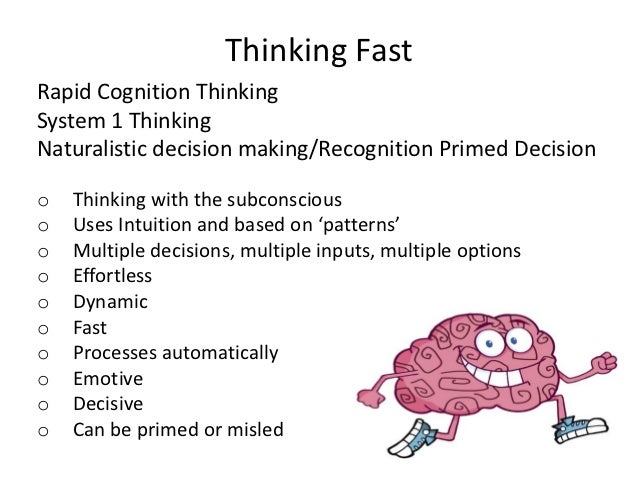 Thinking Fast

Rapid Cognition Thinking
System 1 Thinking
Naturalistic decision making/Recognition Primed Decision

o Thinking with the subconscious
o Uses Intuition and based on ‘patterns’
o Multiple decisions, multiple inputs, multiple options
o Effortless
o Dynamic
o Fast
o Processes automatically
o Emotive
o Decisive
o Can be primed or misled